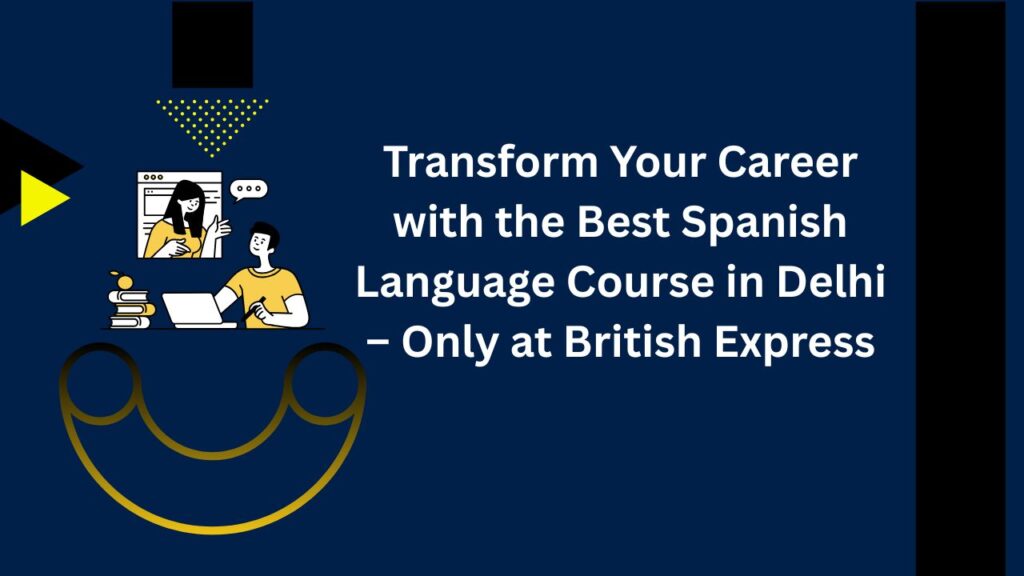 Transform Your Career with the Best Spanish Language Course in Delhi – Only at British Express